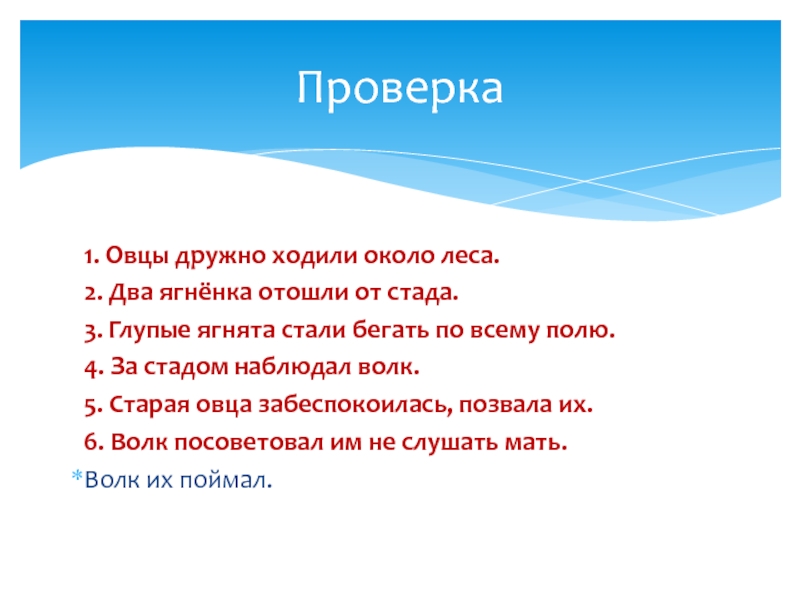 Проверка

1. Овцы дружно ходили около леса.
2. Два ягнёнка отошли от стада.
3. Глупые ягнята стали бегать по всему полю.
4. За стадом наблюдал волк.
5. Старая овца забеспокоилась, позвала их.
6. Волк посоветовал им не слушать мать.

*Волк их поймал.